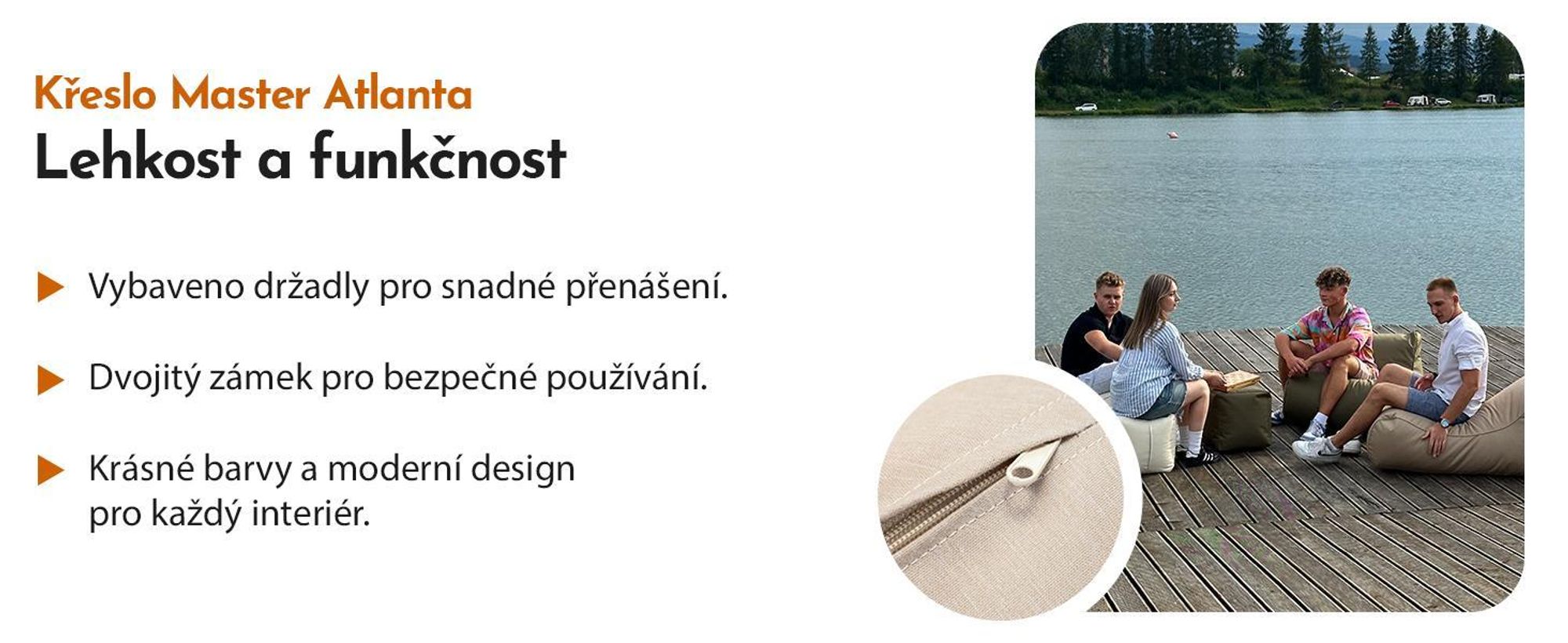 Křeslo Master Atlanta
Lehkost a funkčnost

Vybaveno držadly pro snadné přenášení.

Dvojitý zámek pro bezpečné používání.

Krásné barvy a moderní design pro každý interiér.